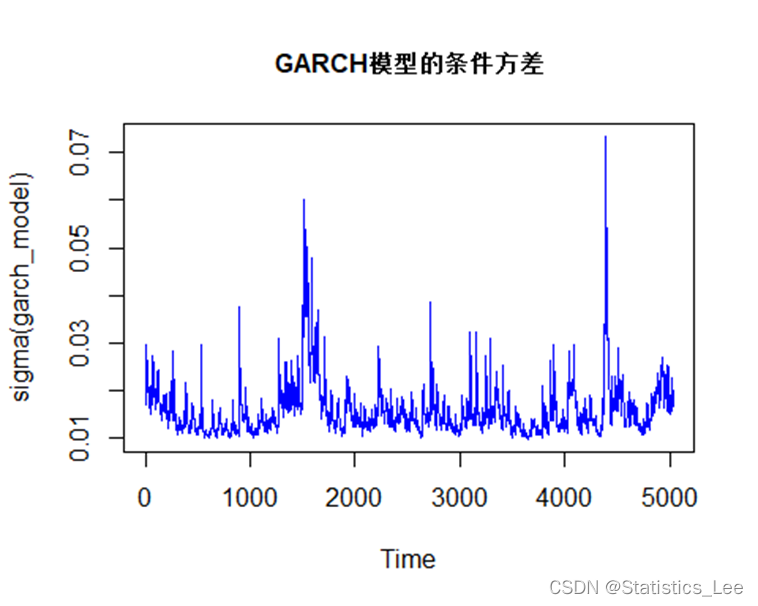 GARCH模型的条件方差

sigma(garch_model)

0.07
0.05
0.03
0.01

0
1000
2000
3000
4000
5000

Time

CSDN @Statistics_Lee